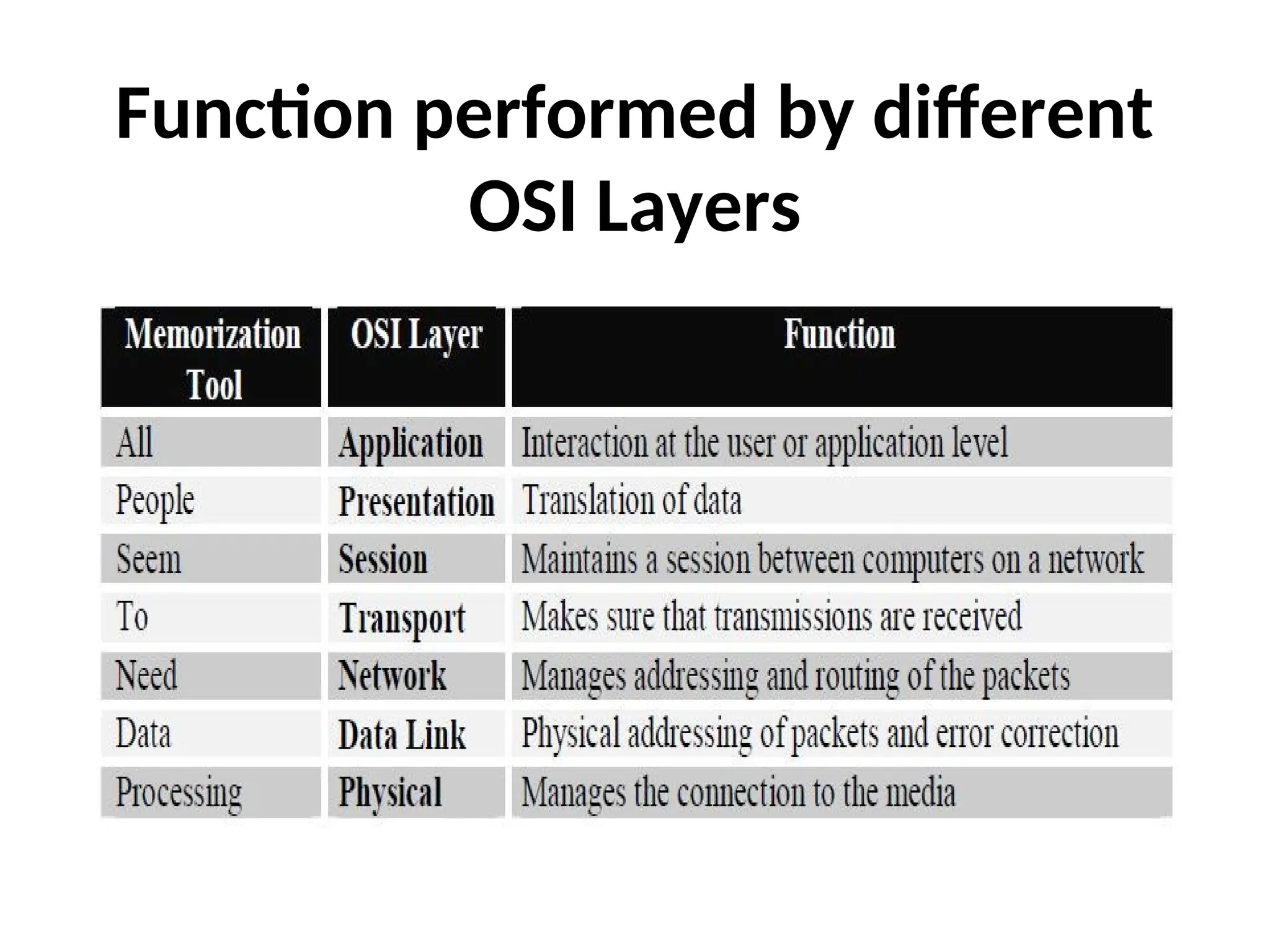 Function performed by different OSI Layers

| Memorization Tool | OSI Layer | Function |
|---|---|---|
| All | Application | Interaction at the user or application level |
| People | Presentation | Translation of data |
| Seem | Session | Maintains a session between computers on a network |
| To | Transport | Makes sure that transmissions are received |
| Need | Network | Manages addressing and routing of the packets |
| Data | Data Link | Physical addressing of packets and error correction |
| Processing | Physical | Manages the connection to the media |